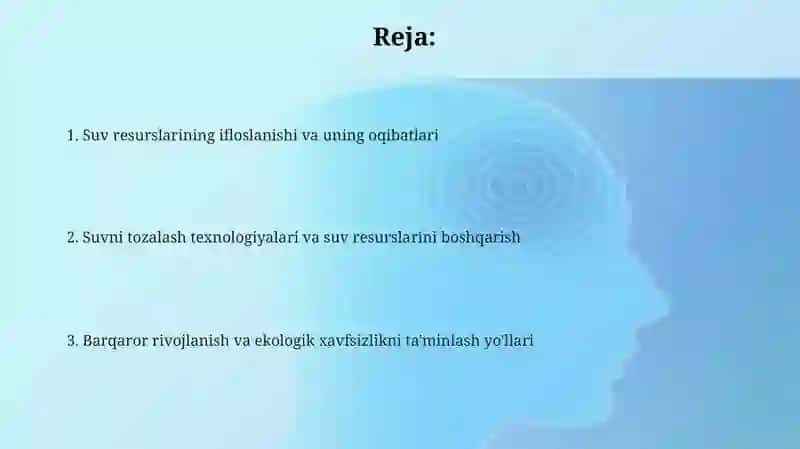 Reja:

1. Suv resurslarining ifloslanishi va uning oqibatlari

2. Suvni tozalash texnologiyalari va suv resurslarini boshqarish

3. Barqaror rivojlanish va ekologik xavfsizlikni ta'minlash yo'llari